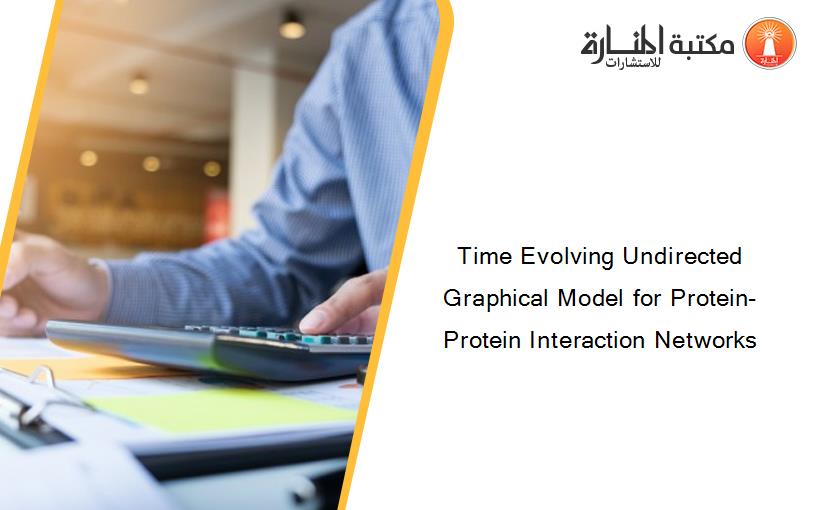 مكتبة المنارة للاستشارات

Time Evolving Undirected Graphical Model for Protein-Protein Interaction Networks